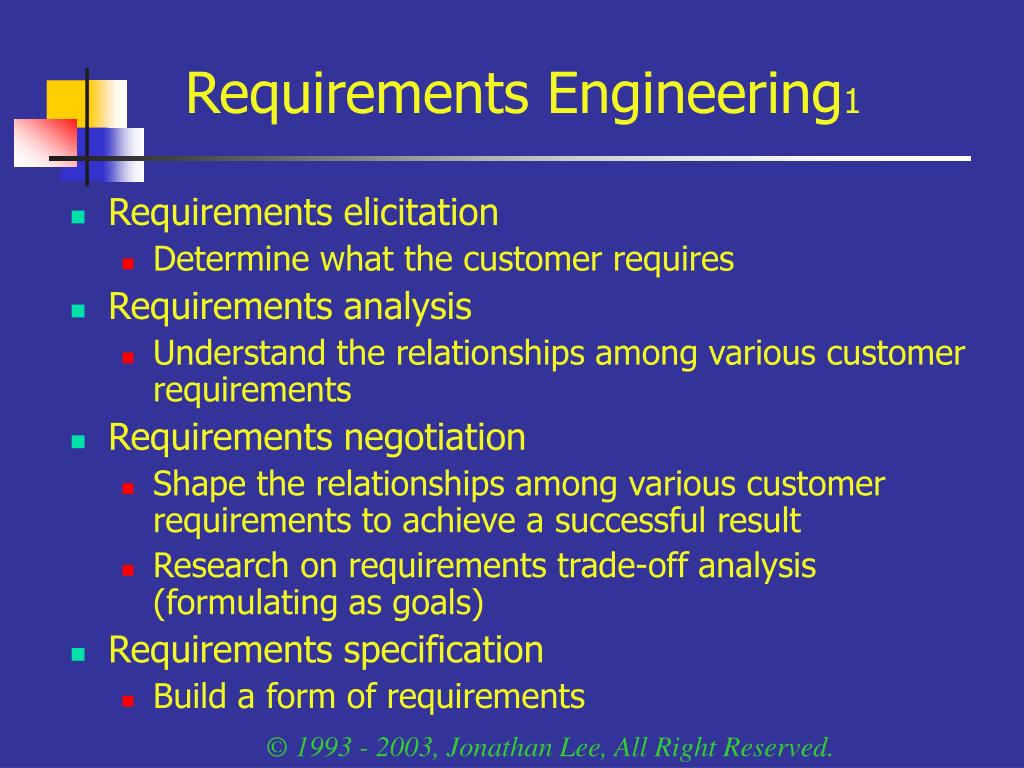 Requirements Engineering1

- Requirements elicitation
  - Determine what the customer requires
- Requirements analysis
  - Understand the relationships among various customer requirements
- Requirements negotiation
  - Shape the relationships among various customer requirements to achieve a successful result
  - Research on requirements trade-off analysis (formulating as goals)
- Requirements specification
  - Build a form of requirements

© 1993 - 2003, Jonathan Lee, All Right Reserved.